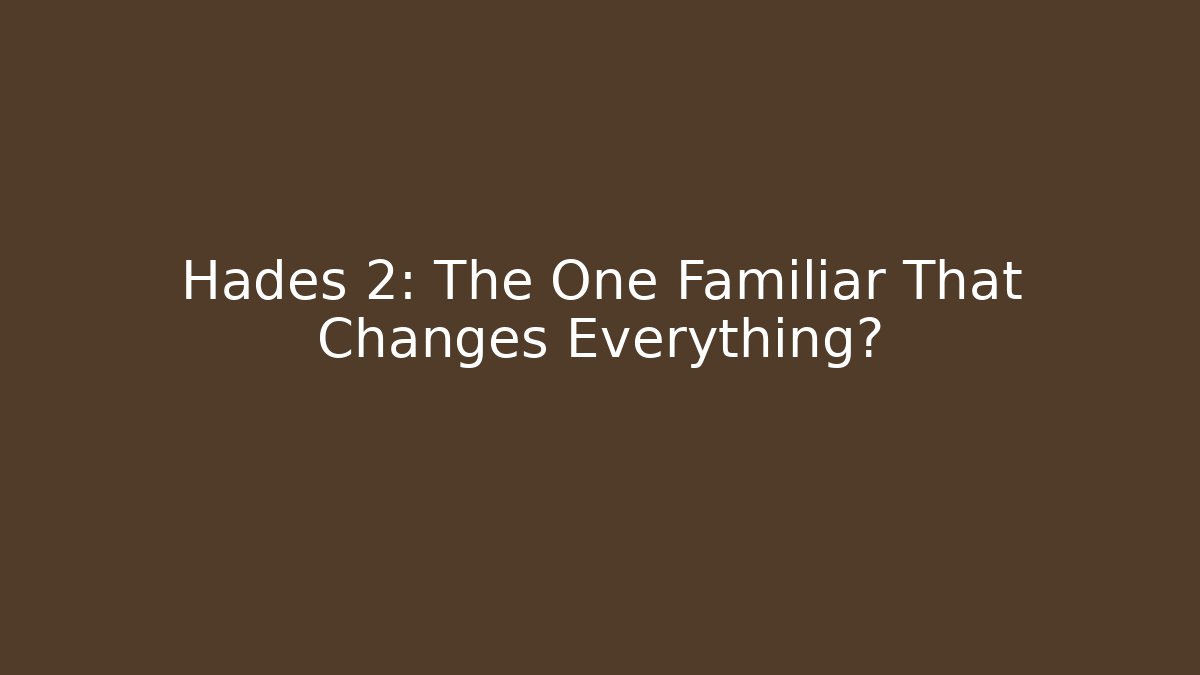 Hades 2: The One Familiar That Changes Everything?